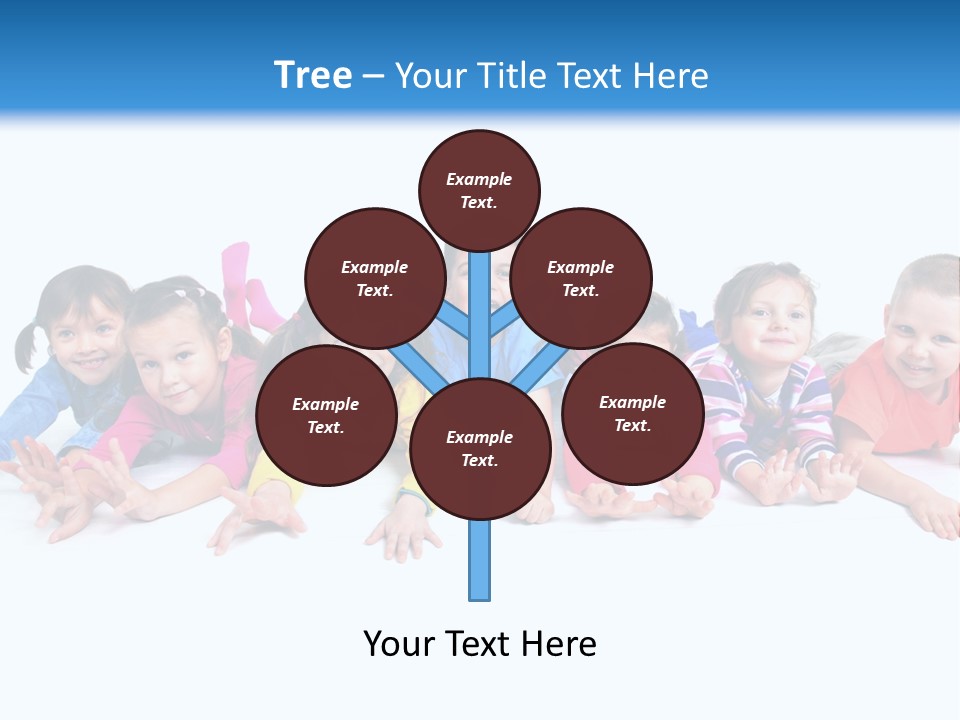 Tree – Your Title Text Here

Example Text.

Example Text.

Example Text.

Example Text.

Example Text.

Example Text.

Your Text Here